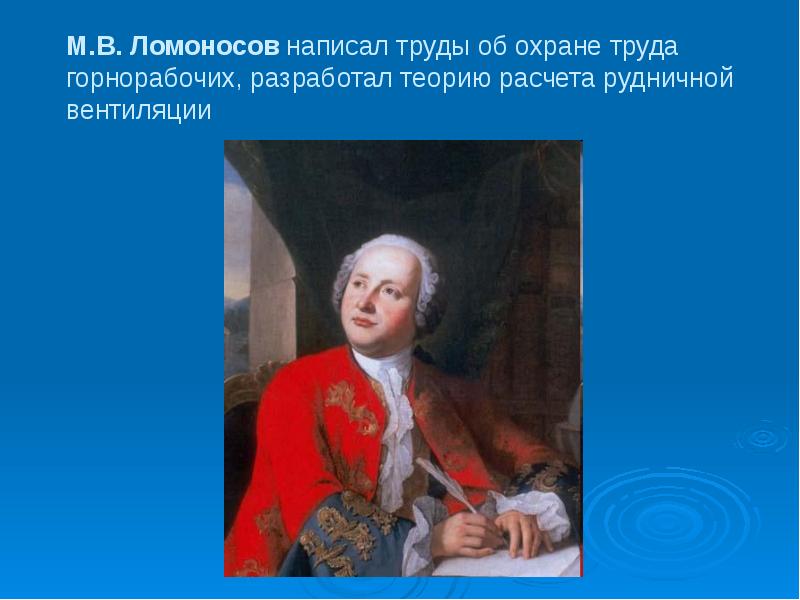 М.В. Ломоносов написал труды об охране труда горнорабочих, разработал теорию расчета рудничной вентиляции